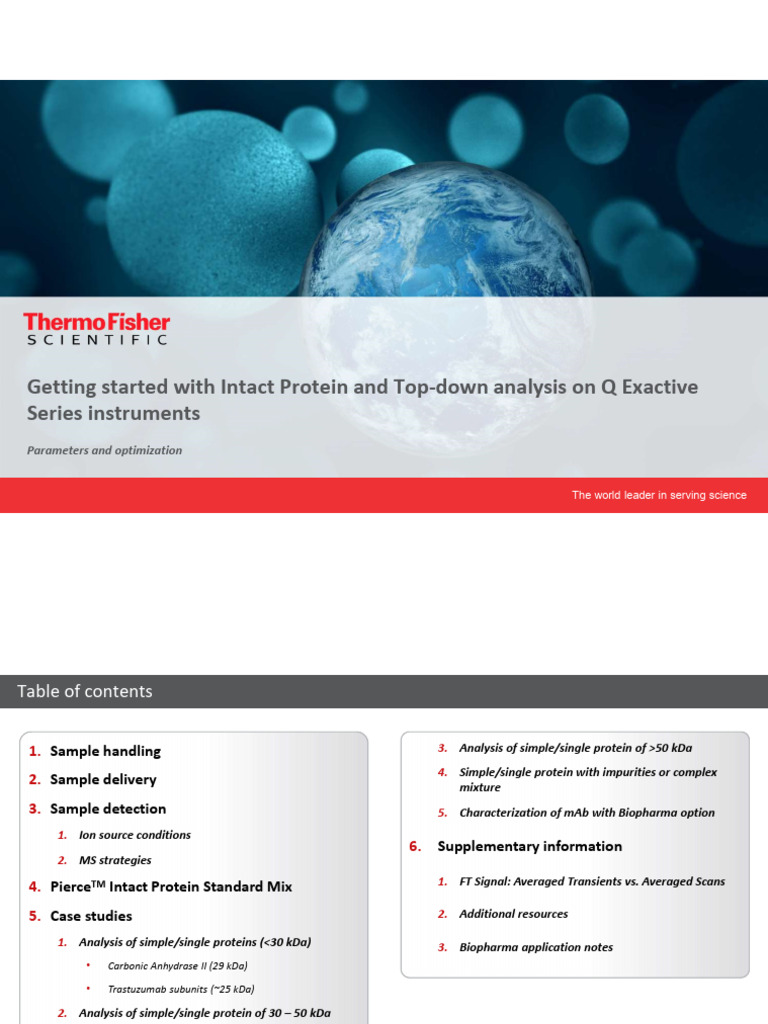 ThermoFisher
SCIENTIFIC

Getting started with Intact Protein and Top-down analysis on Q Exactive Series instruments

Parameters and optimization

The world leader in serving science

Table of contents

1. Sample handling
2. Sample delivery
3. Sample detection
1. Ion source conditions
2. MS strategies
4. Pierce$^{TM}$ Intact Protein Standard Mix
5. Case studies
1. Analysis of simple/single proteins (<30 kDa)
• Carbonic Anhydrase II (29 kDa)
• Trastuzumab subunits (~25 kDa)
2. Analysis of simple/single protein of 30 – 50 kDa

3. Analysis of simple/single protein of >50 kDa
4. Simple/single protein with impurities or complex mixture
5. Characterization of mAb with Biopharma option
6. Supplementary information
1. FT Signal: Averaged Transients vs. Averaged Scans
2. Additional resources
3. Biopharma application notes